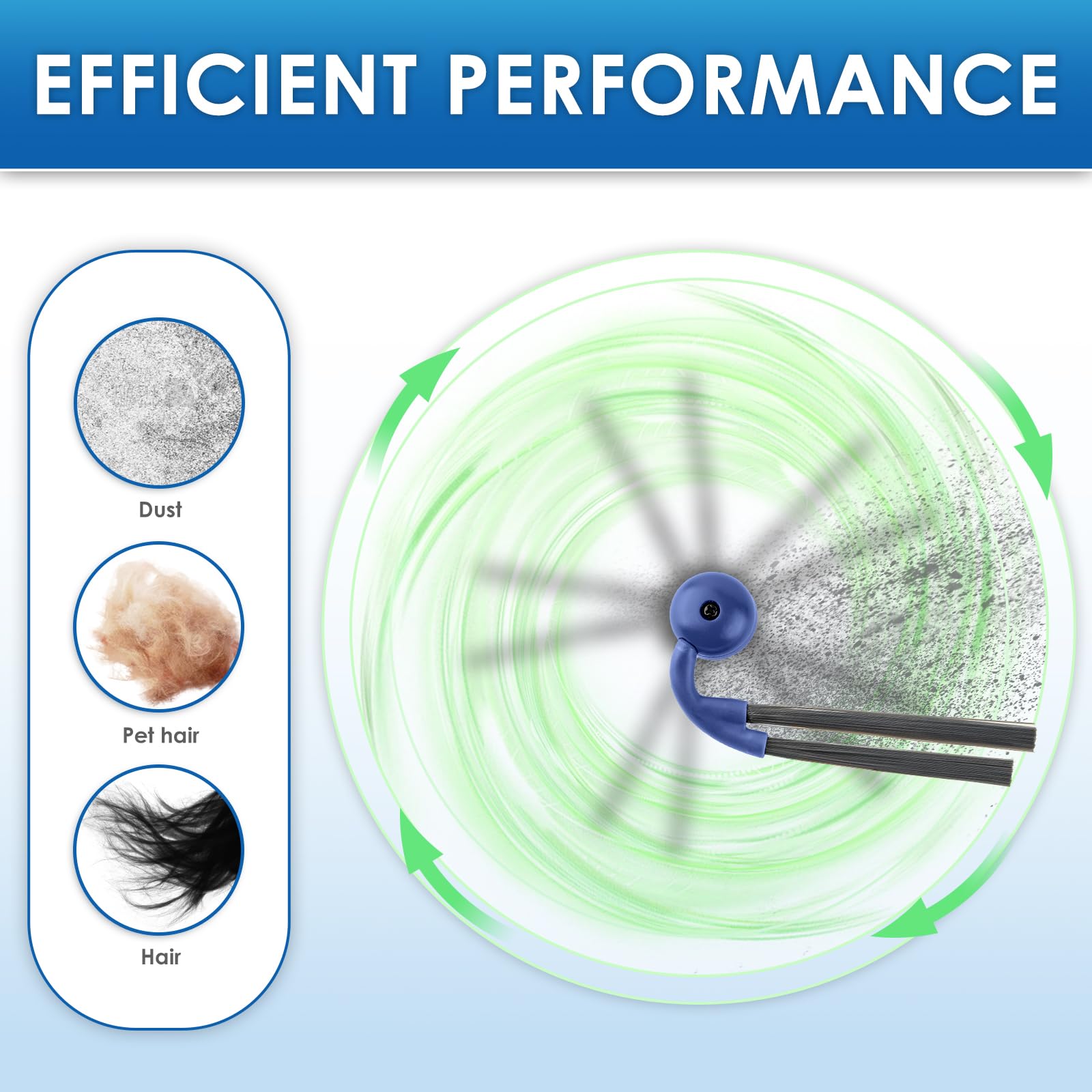 EFFICIENT PERFORMANCE

Dust

Pet hair

Hair